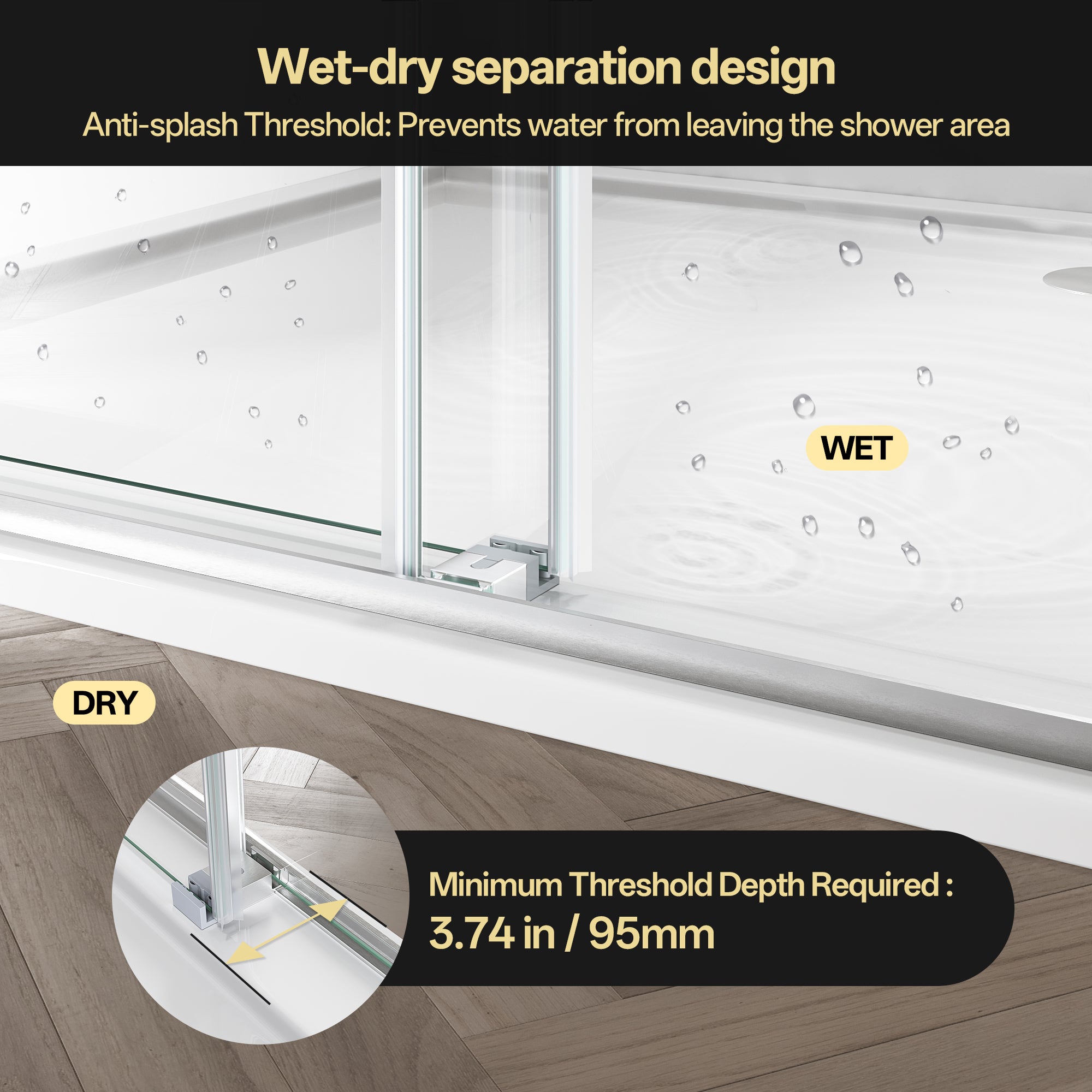 Wet-dry separation design

Anti-splash Threshold: Prevents water from leaving the shower area

WET

DRY

Minimum Threshold Depth Required :

3.74 in / 95mm